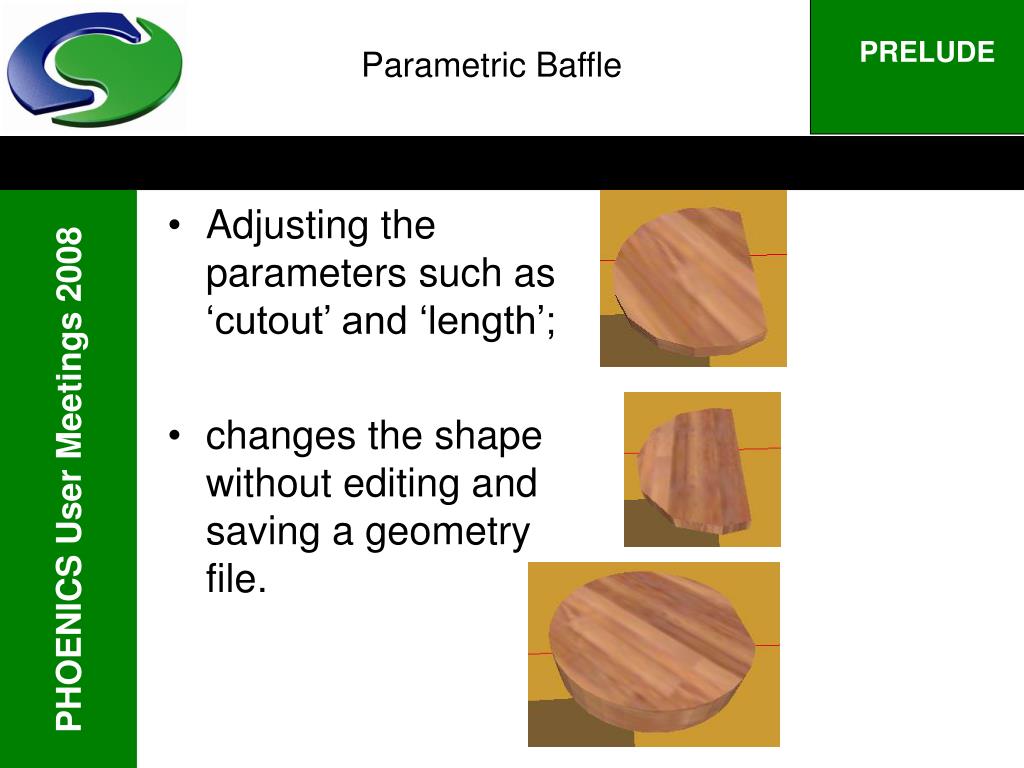 Parametric Baffle

PRELUDE

PHOENICS User Meetings 2008

• Adjusting the parameters such as ‘cutout’ and ‘length’;

• changes the shape without editing and saving a geometry file.